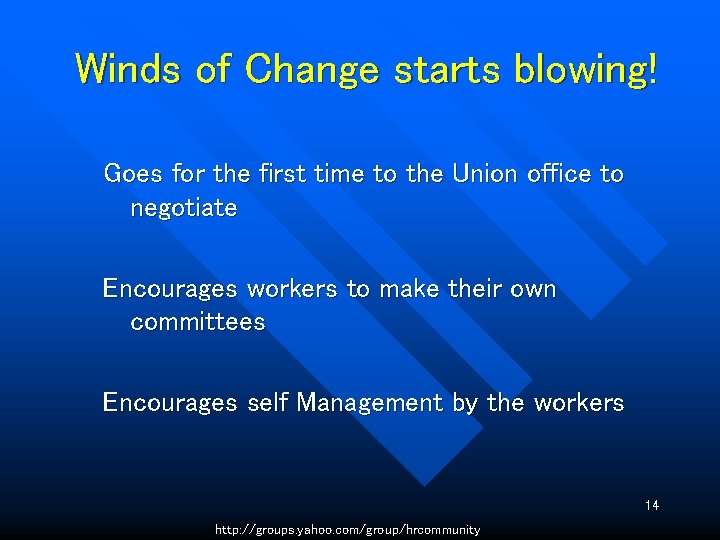 Winds of Change starts blowing!

Goes for the first time to the Union office to negotiate

Encourages workers to make their own committees

Encourages self Management by the workers

14

http://groups.yahoo.com/group/hrcommunity